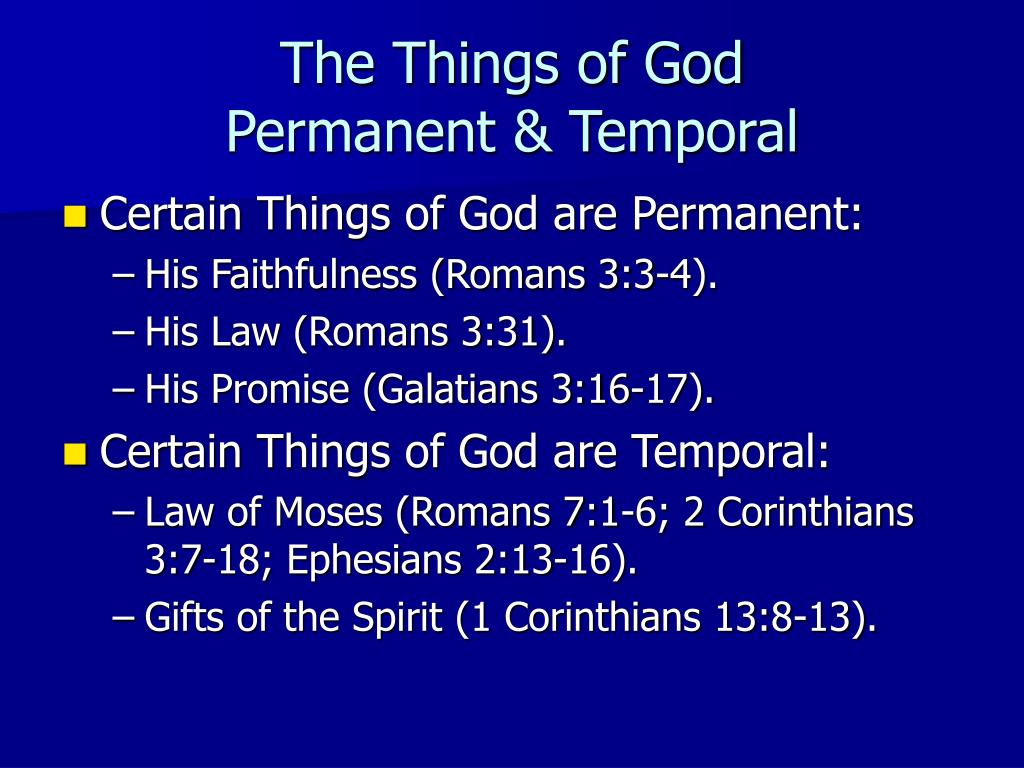 The Things of God
Permanent & Temporal

- Certain Things of God are Permanent:
  – His Faithfulness (Romans 3:3-4).
  – His Law (Romans 3:31).
  – His Promise (Galatians 3:16-17).
- Certain Things of God are Temporal:
  – Law of Moses (Romans 7:1-6; 2 Corinthians 3:7-18; Ephesians 2:13-16).
  – Gifts of the Spirit (1 Corinthians 13:8-13).